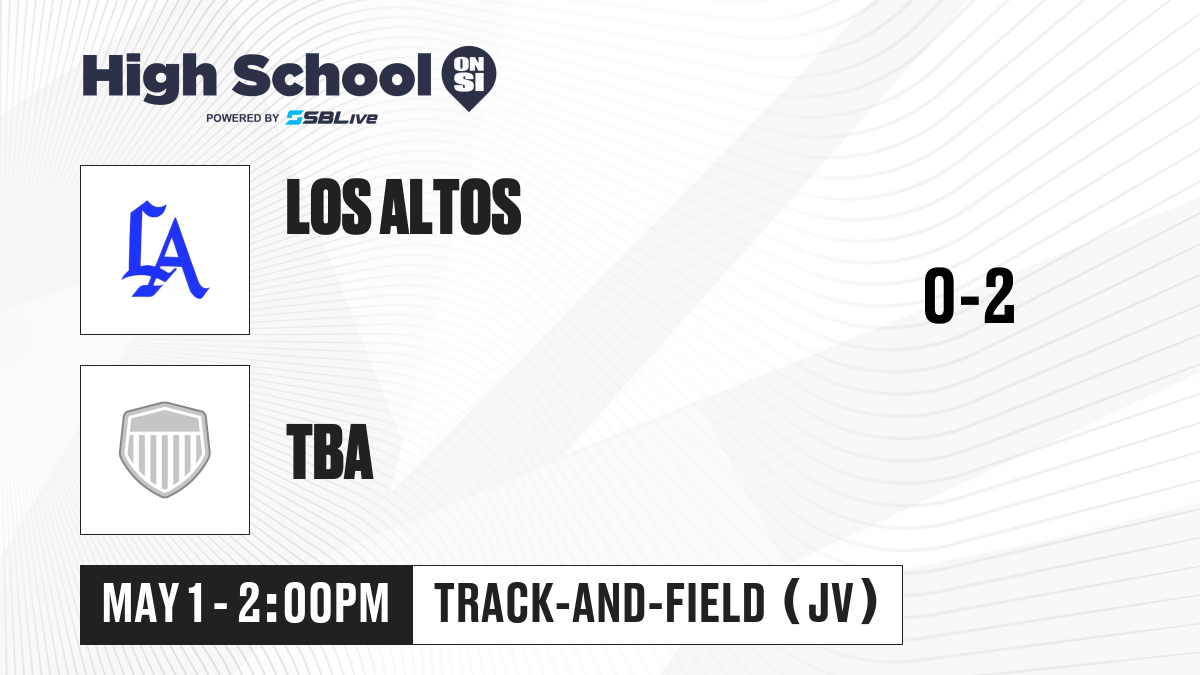 High School ON SI
POWERED BY SBLive

LA

LOS ALTOS

0-2

TBA

MAY 1 - 2:00PM

TRACK-AND-FIELD (JV)